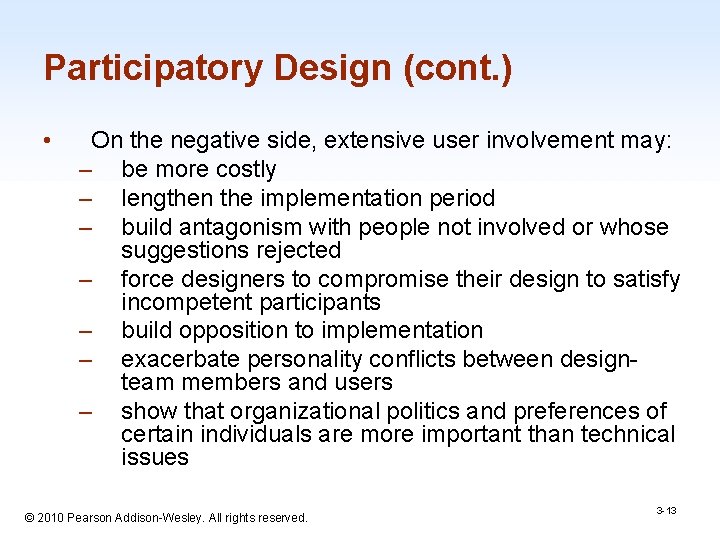 Participatory Design (cont.)

• On the negative side, extensive user involvement may:
– be more costly
– lengthen the implementation period
– build antagonism with people not involved or whose suggestions rejected
– force designers to compromise their design to satisfy incompetent participants
– build opposition to implementation
– exacerbate personality conflicts between design-team members and users
– show that organizational politics and preferences of certain individuals are more important than technical issues

© 2010 Pearson Addison-Wesley. All rights reserved.

3-13